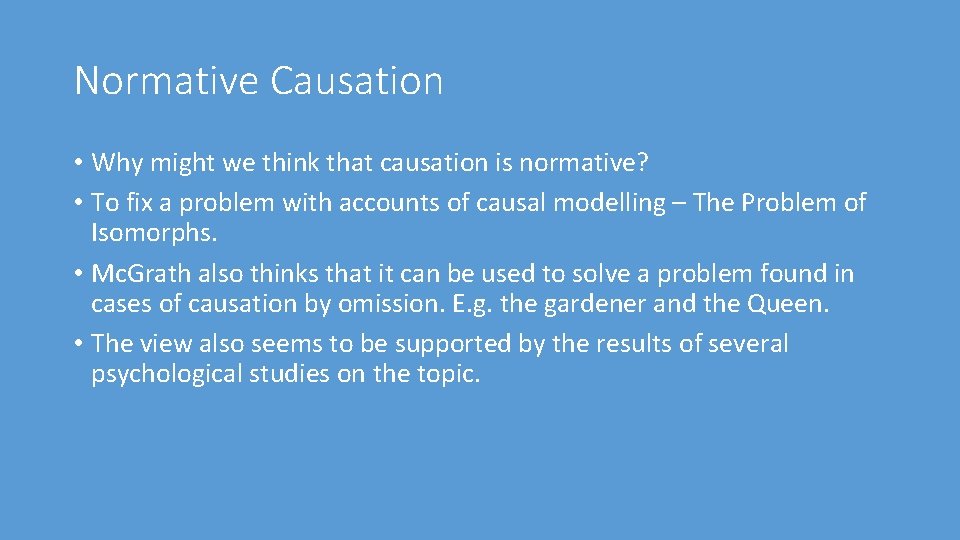 Normative Causation

• Why might we think that causation is normative?

• To fix a problem with accounts of causal modelling – The Problem of Isomorphs.

• McGrath also thinks that it can be used to solve a problem found in cases of causation by omission. E.g. the gardener and the Queen.

• The view also seems to be supported by the results of several psychological studies on the topic.